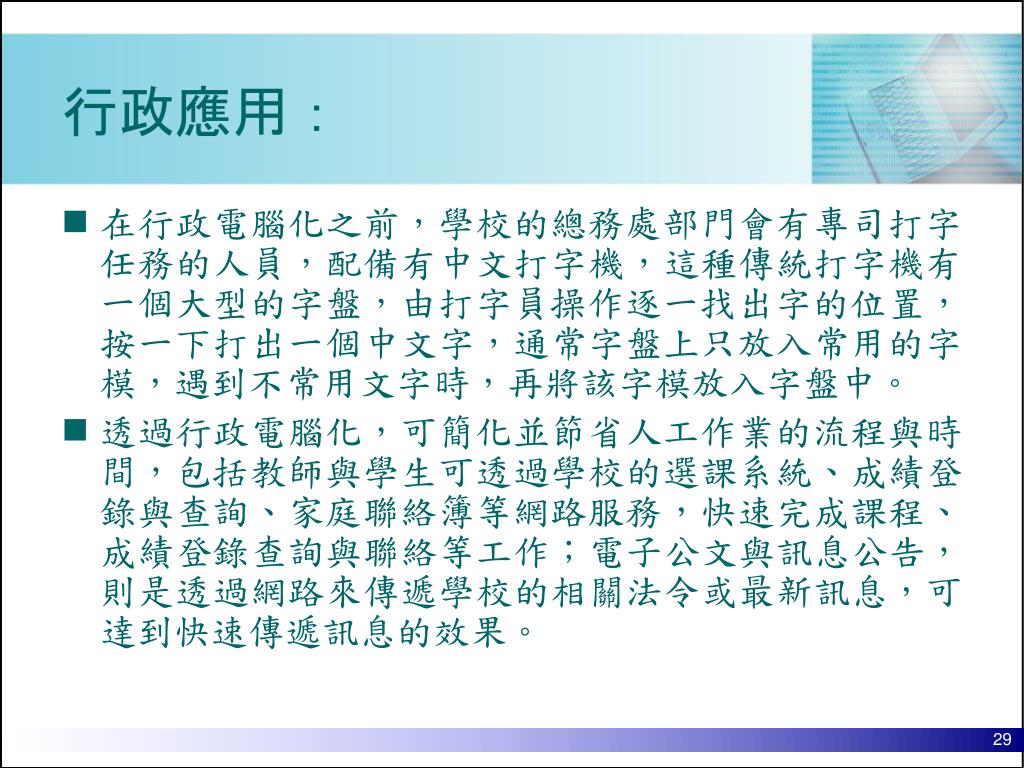 行政應用：

■ 在行政電腦化之前，學校的總務處部門會有專司打字任務的人員，配備有中文打字機，這種傳統打字機有一個大型的字盤，由打字員操作逐一找出字的位置，按一下打出一個中文字，通常字盤上只放入常用的字模，遇到不常用文字時，再將該字模放入字盤中。

■ 透過行政電腦化，可簡化並節省人工作業的流程與時間，包括教師與學生可透過學校的選課系統、成績登錄與查詢、家庭聯絡簿等網路服務，快速完成課程、成績登錄查詢與聯絡等工作；電子公文與訊息公告，則是透過網路來傳遞學校的相關法令或最新訊息，可達到快速傳遞訊息的效果。

29